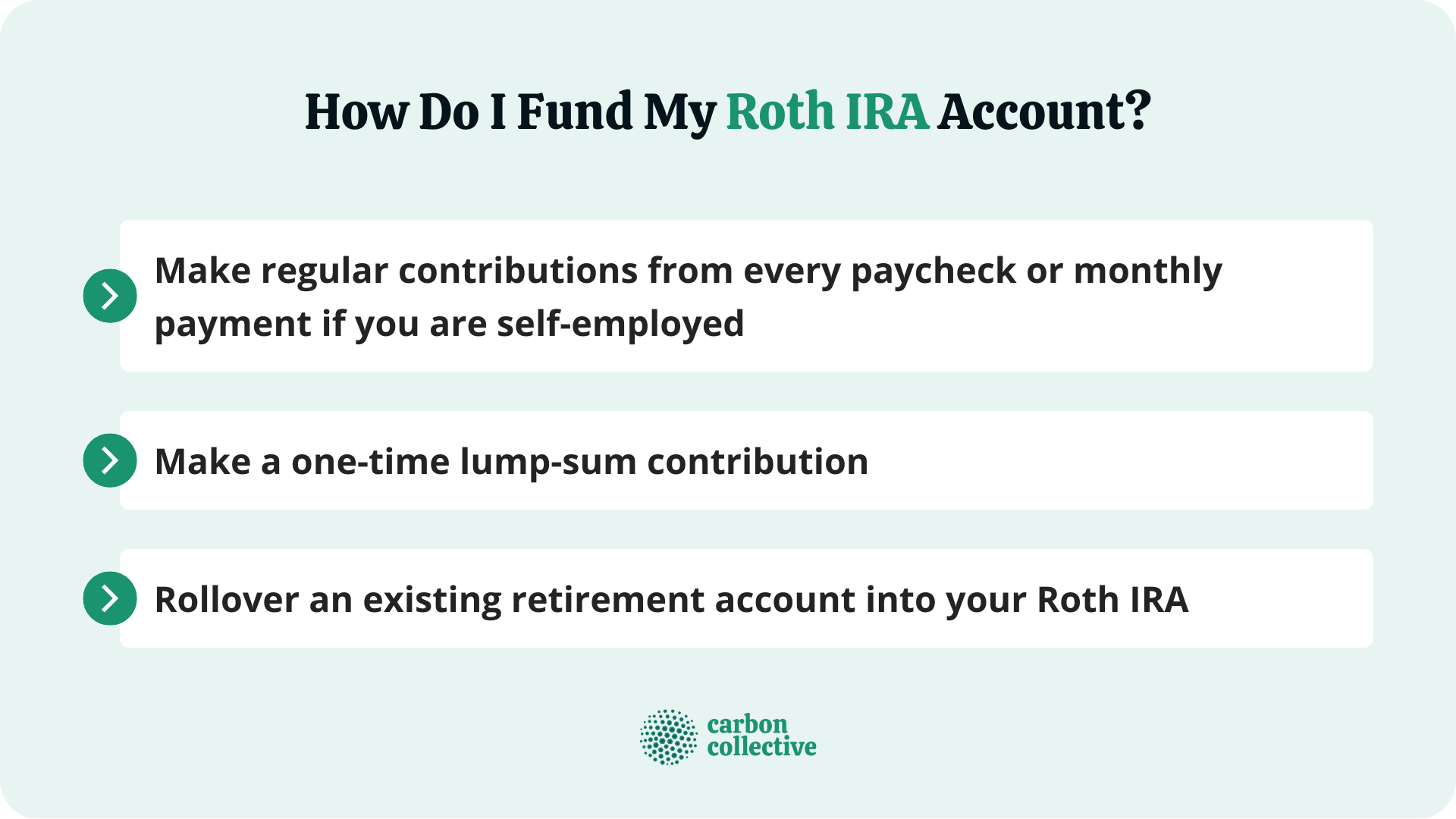 How Do I Fund My Roth IRA Account?

Make regular contributions from every paycheck or monthly payment if you are self-employed

Make a one-time lump-sum contribution

Rollover an existing retirement account into your Roth IRA

carbon collective